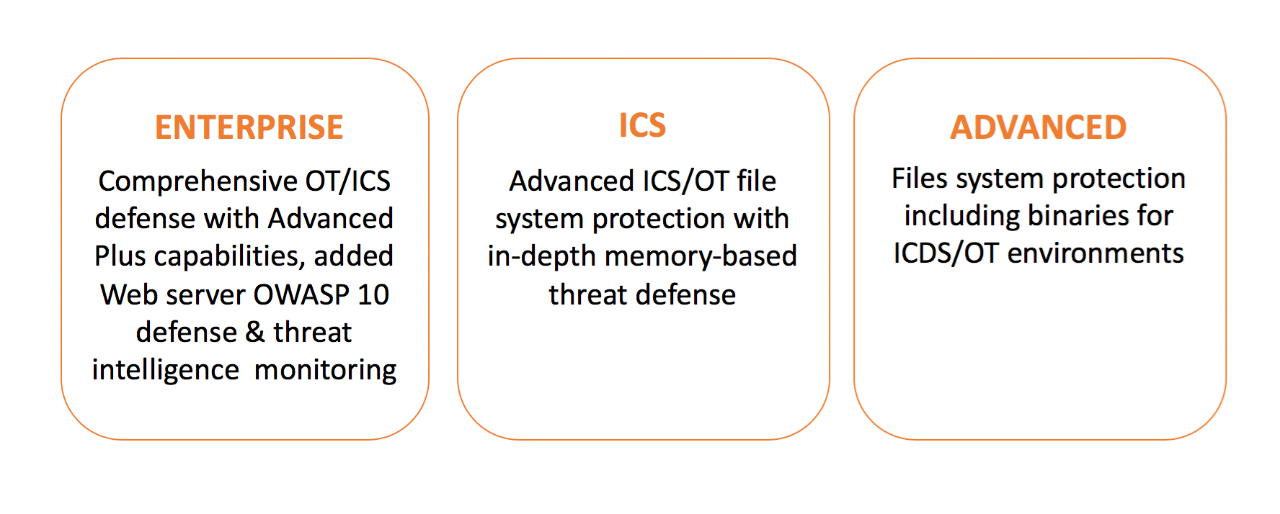 ENTERPRISE

Comprehensive OT/ICS defense with Advanced Plus capabilities, added Web server OWASP 10 defense & threat intelligence monitoring

ICS

Advanced ICS/OT file system protection with in-depth memory-based threat defense

ADVANCED

Files system protection including binaries for ICDS/OT environments